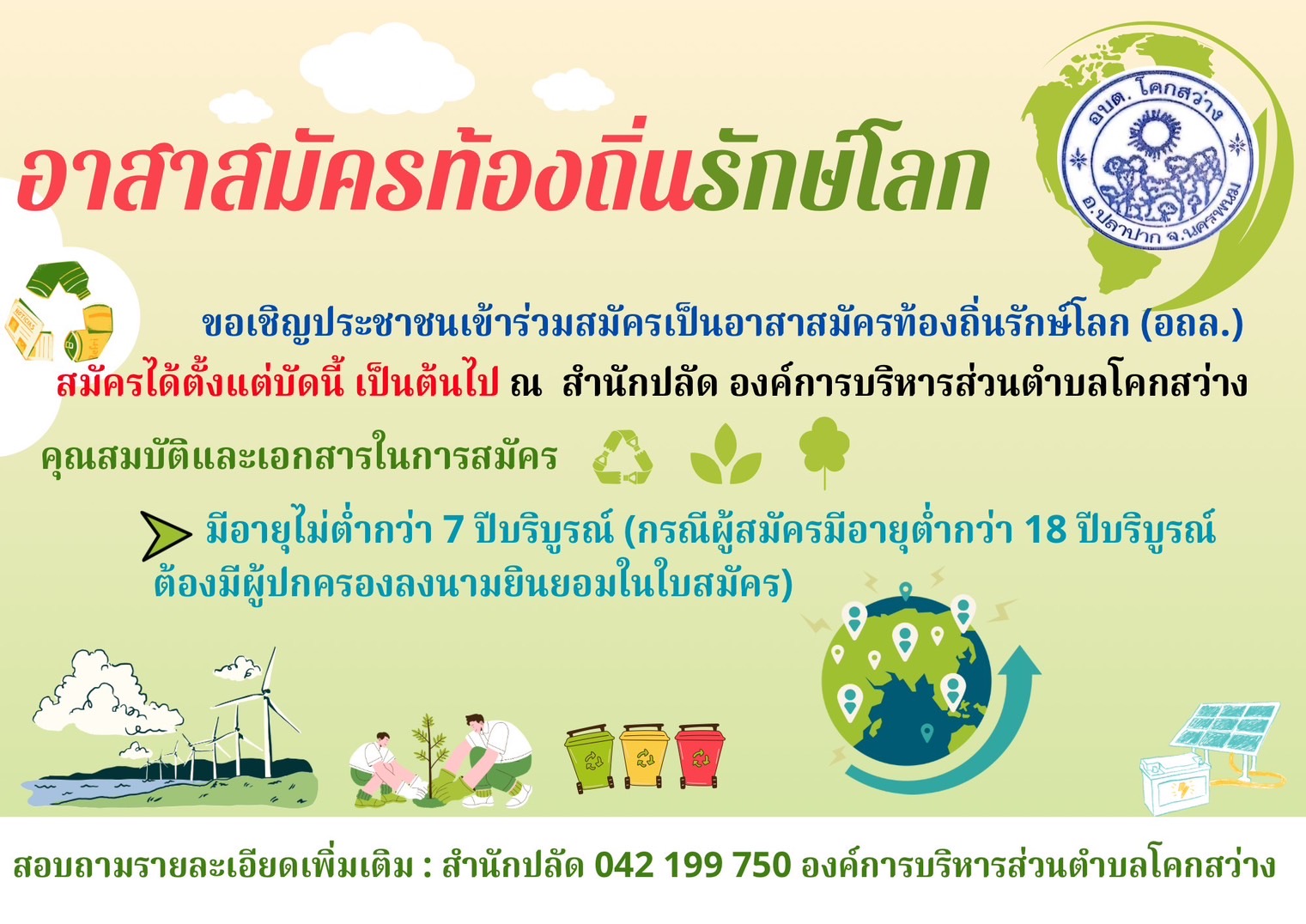 อาสาสมัครท้องถิ่นรักษ์โลก

อบต. โคกสว่าง
อ.ปลาปาก จ.นครพนม

ขอเชิญประชาชนเข้าร่วมสมัครเป็นอาสาสมัครท้องถิ่นรักษ์โลก (อถล.)

สมัครได้ตั้งแต่บัดนี้ เป็นต้นไป ณ สำนักปลัด องค์การบริหารส่วนตำบลโคกสว่าง

คุณสมบัติและเอกสารในการสมัคร

มีอายุไม่ต่ำกว่า 7 ปีบริบูรณ์ (กรณีผู้สมัครมีอายุต่ำกว่า 18 ปีบริบูรณ์ ต้องมีผู้ปกครองลงนามยินยอมในใบสมัคร)

สอบถามรายละเอียดเพิ่มเติม : สำนักปลัด 042 199 750 องค์การบริหารส่วนตำบลโคกสว่าง